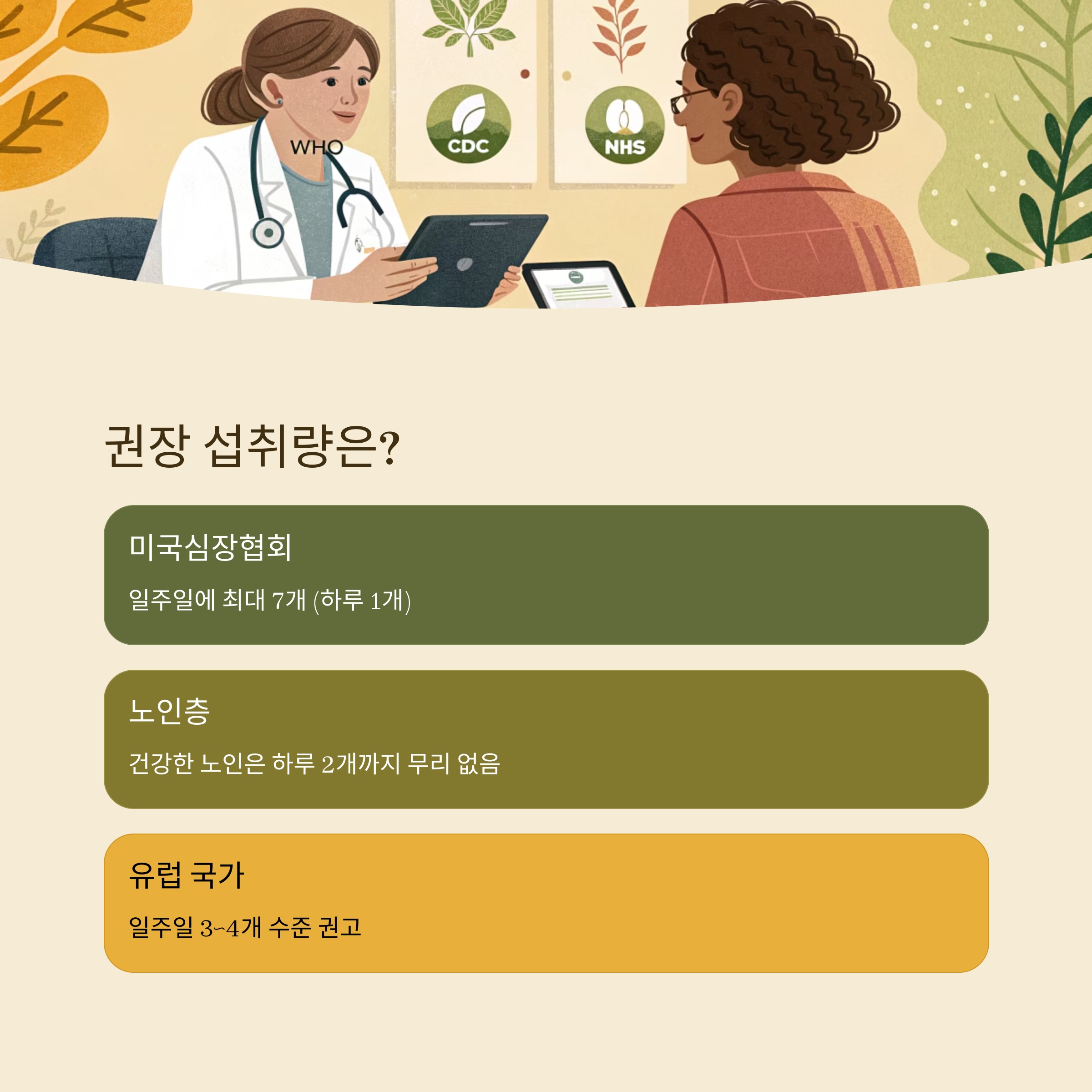 WHO

CDC

NHS

권장 섭취량은?

미국심장협회

일주일에 최대 7개 (하루 1개)

노인층

건강한 노인은 하루 2개까지 무리 없음

유럽 국가

일주일 3~4개 수준 권고